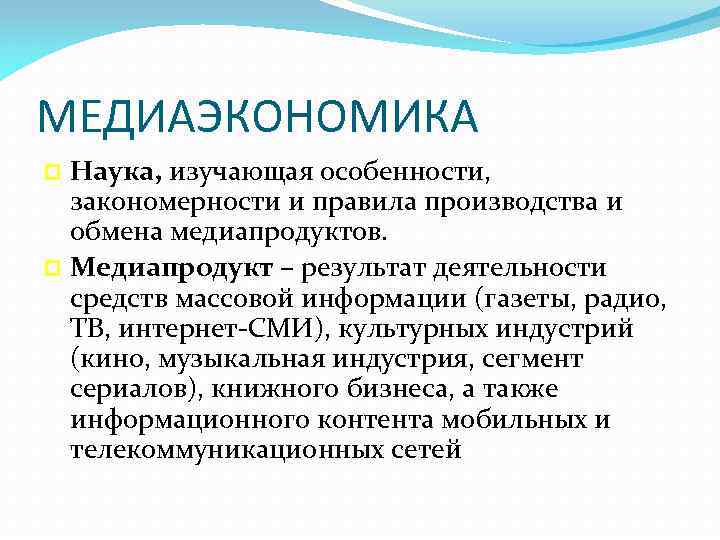 МЕДИАЭКОНОМИКА

Наука, изучающая особенности, закономерности и правила производства и обмена медиапродуктов.

Медиапродукт – результат деятельности средств массовой информации (газеты, радио, ТВ, интернет-СМИ), культурных индустрий (кино, музыкальная индустрия, сегмент сериалов), книжного бизнеса, а также информационного контента мобильных и телекоммуникационных сетей